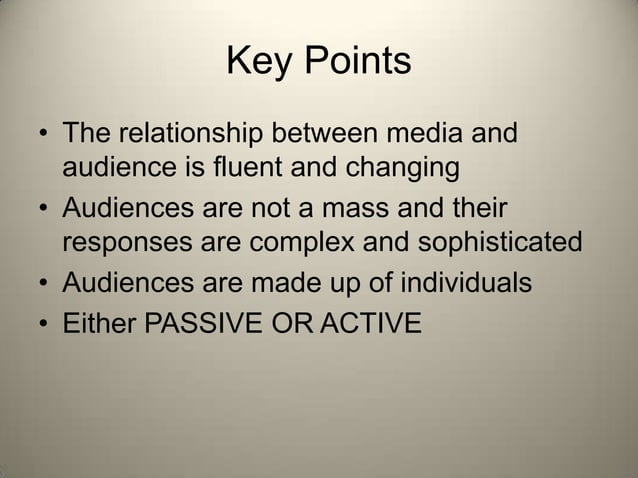 Key Points

• The relationship between media and audience is fluent and changing
• Audiences are not a mass and their responses are complex and sophisticated
• Audiences are made up of individuals
• Either PASSIVE OR ACTIVE